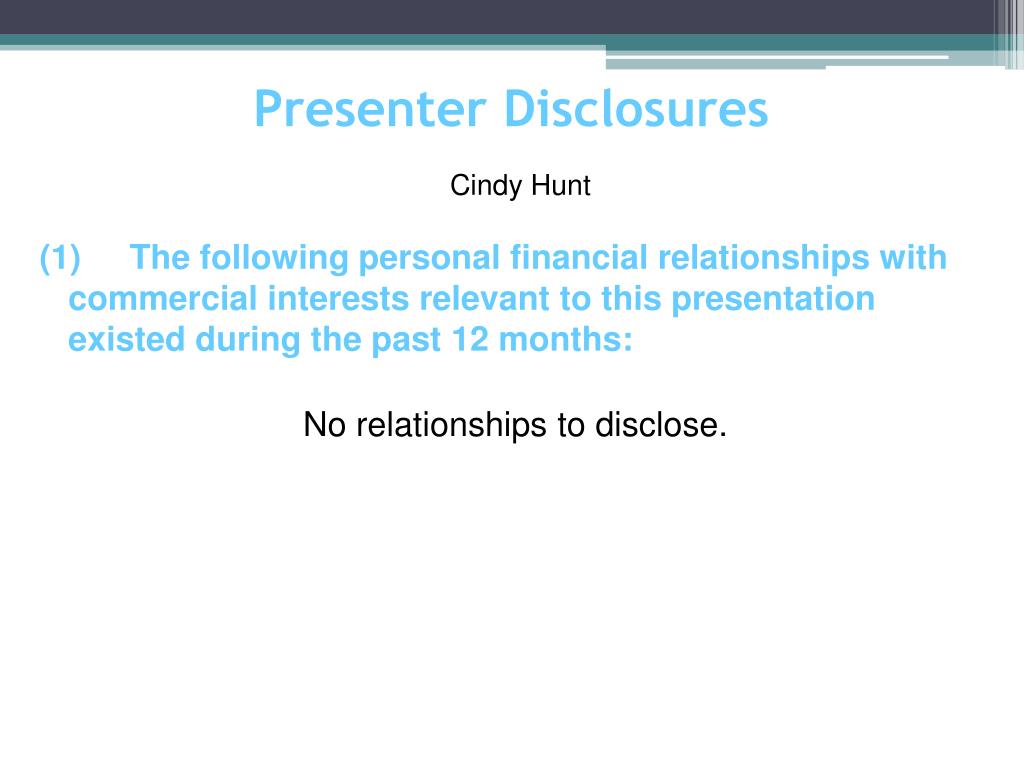 Presenter Disclosures

Cindy Hunt

(1) The following personal financial relationships with commercial interests relevant to this presentation existed during the past 12 months:

No relationships to disclose.